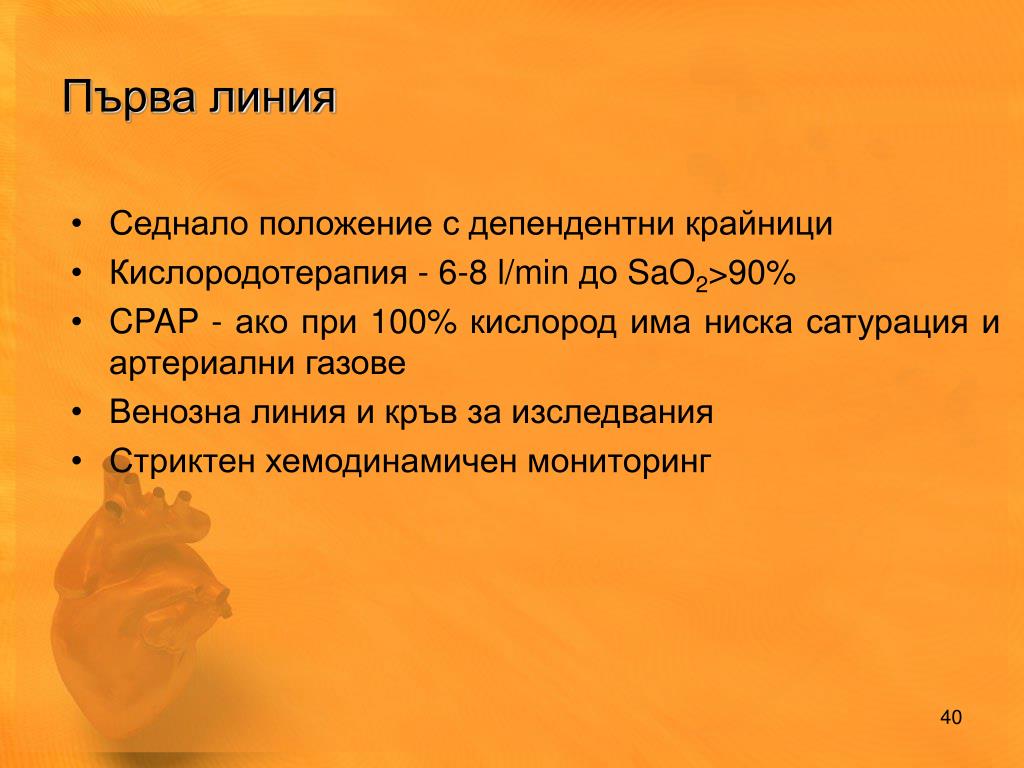 Първа линия

• Седнало положение с депендентни крайници
• Кислородотерапия - 6-8 l/min до $SaO_2$>90%
• CPAP - ако при 100% кислород има ниска сатурация и артериални газове
• Венозна линия и кръв за изследвания
• Стриктен хемодинамичен мониторинг

40